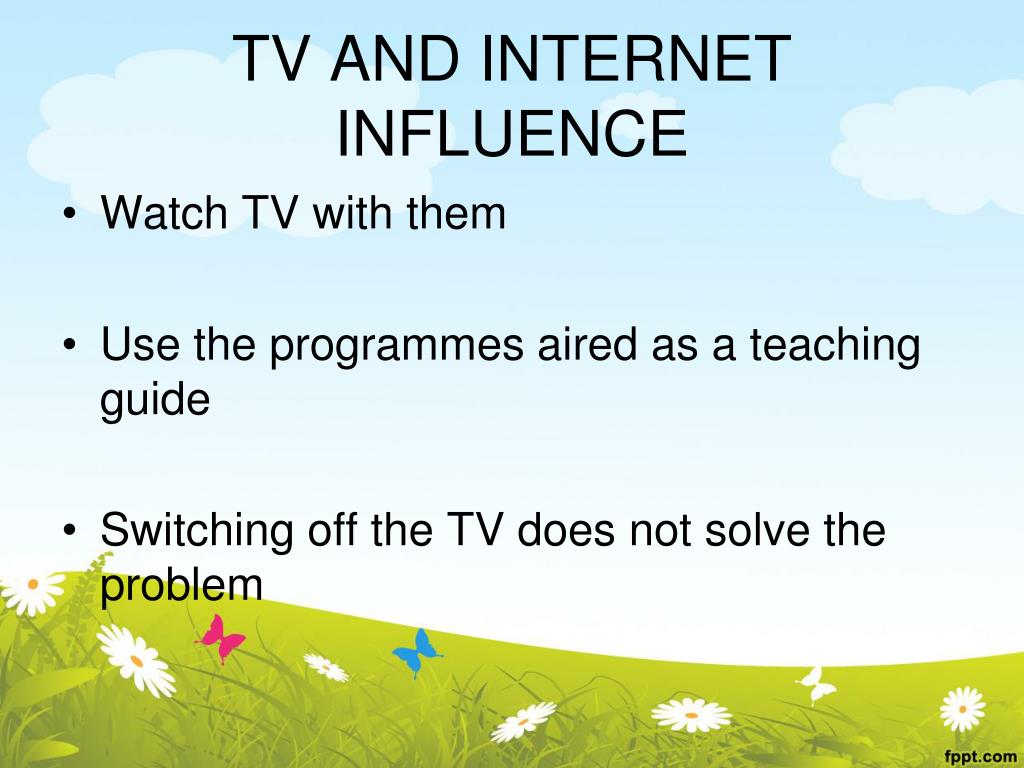 TV AND INTERNET INFLUENCE

• Watch TV with them

• Use the programmes aired as a teaching guide

• Switching off the TV does not solve the problem

fppt.com